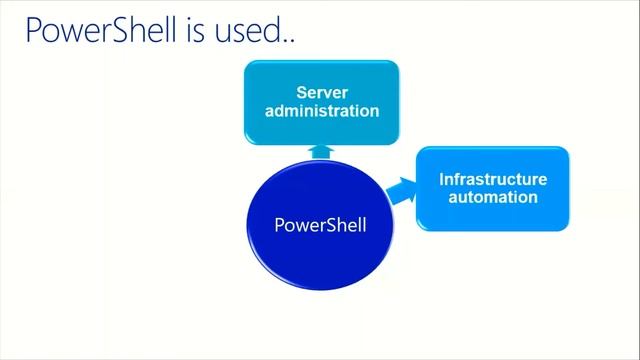 PowerShell is used..

Server administration

Infrastructure automation

PowerShell